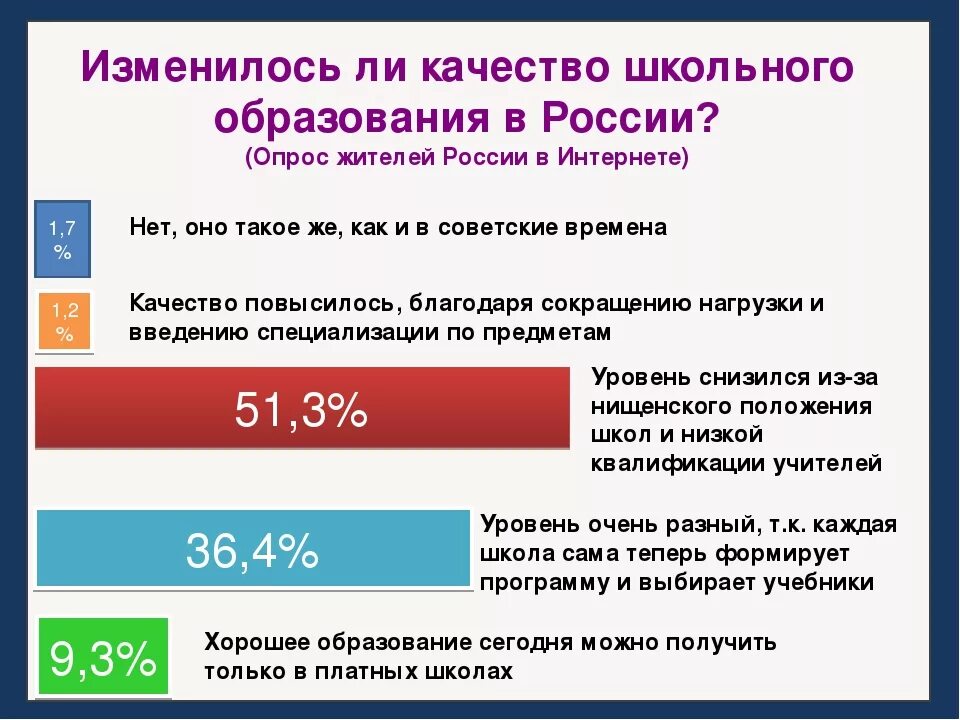 Изменилось ли качество школьного образования в России?
(Опрос жителей России в Интернете)

1,7 %

Нет, оно такое же, как и в советские времена

1,2 %

Качество повысилось, благодаря сокращению нагрузки и введению специализации по предметам

51,3%

Уровень снизился из-за нищенского положения школ и низкой квалификации учителей

36,4%

Уровень очень разный, т.к. каждая школа сама теперь формирует программу и выбирает учебники

9,3%

Хорошее образование сегодня можно получить только в платных школах